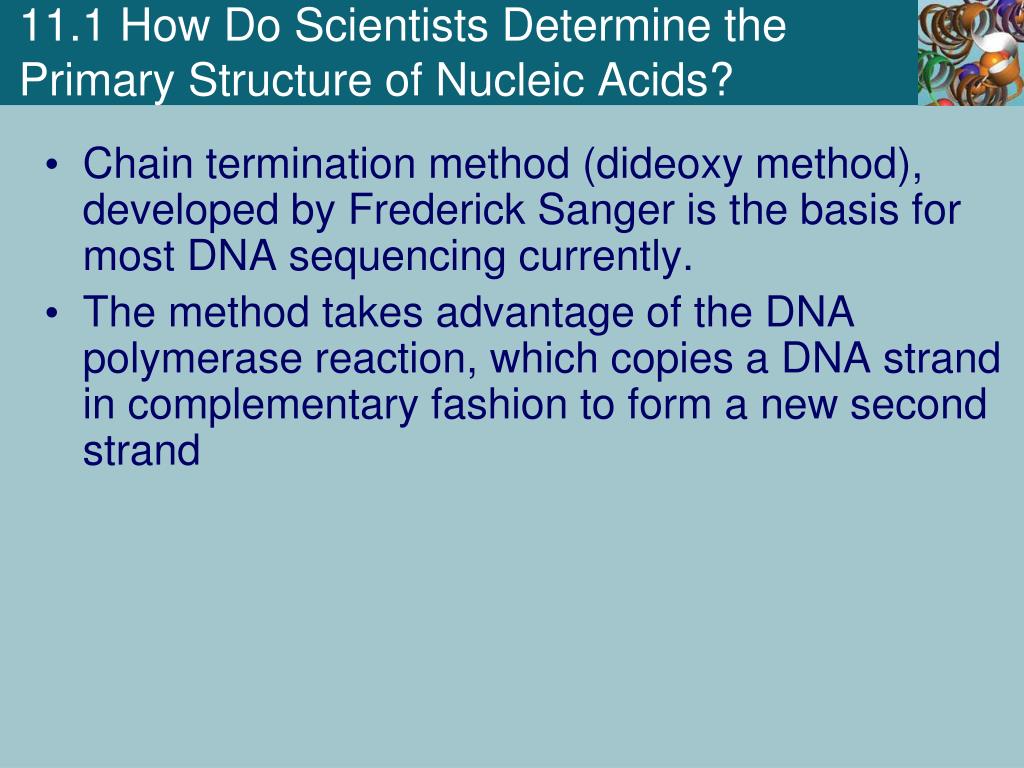 11.1 How Do Scientists Determine the Primary Structure of Nucleic Acids?

• Chain termination method (dideoxy method), developed by Frederick Sanger is the basis for most DNA sequencing currently.
• The method takes advantage of the DNA polymerase reaction, which copies a DNA strand in complementary fashion to form a new second strand